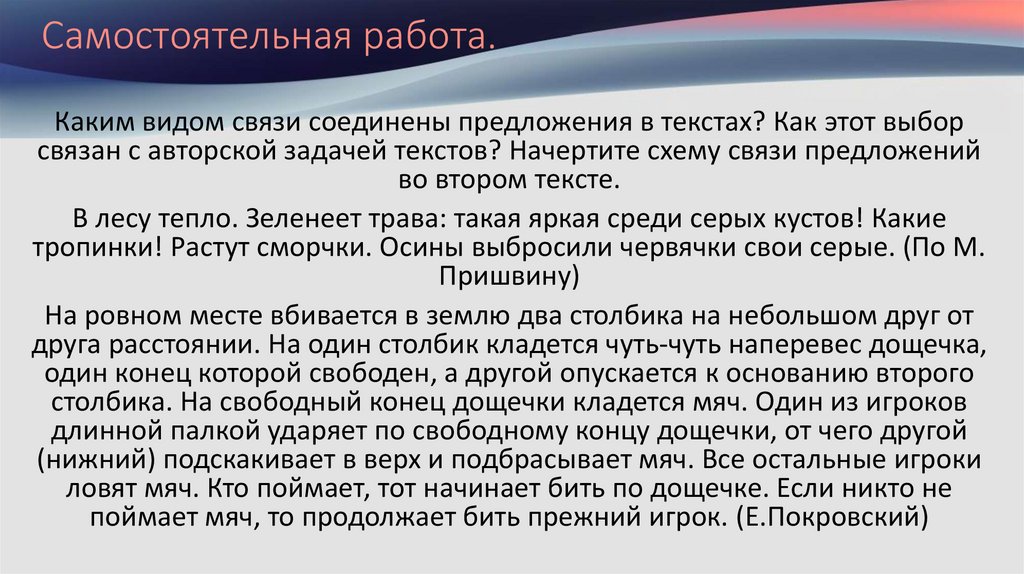 Самостоятельная работа.

Каким видом связи соединены предложения в текстах? Как этот выбор связан с авторской задачей текстов? Начертите схему связи предложений во втором тексте.

В лесу тепло. Зеленеет трава: такая яркая среди серых кустов! Какие тропинки! Растут сморчки. Осины выбросили червячки свои серые. (По М. Пришвину)

На ровном месте вбивается в землю два столбика на небольшом друг от друга расстоянии. На один столбик кладется чуть-чуть наперевес дощечка, один конец которой свободен, а другой опускается к основанию второго столбика. На свободный конец дощечки кладется мяч. Один из игроков длинной палкой ударяет по свободному концу дощечки, от чего другой (нижний) подскакивает в верх и подбрасывает мяч. Все остальные игроки ловят мяч. Кто поймает, тот начинает бить по дощечке. Если никто не поймает мяч, то продолжает бить прежний игрок. (Е.Покровский)